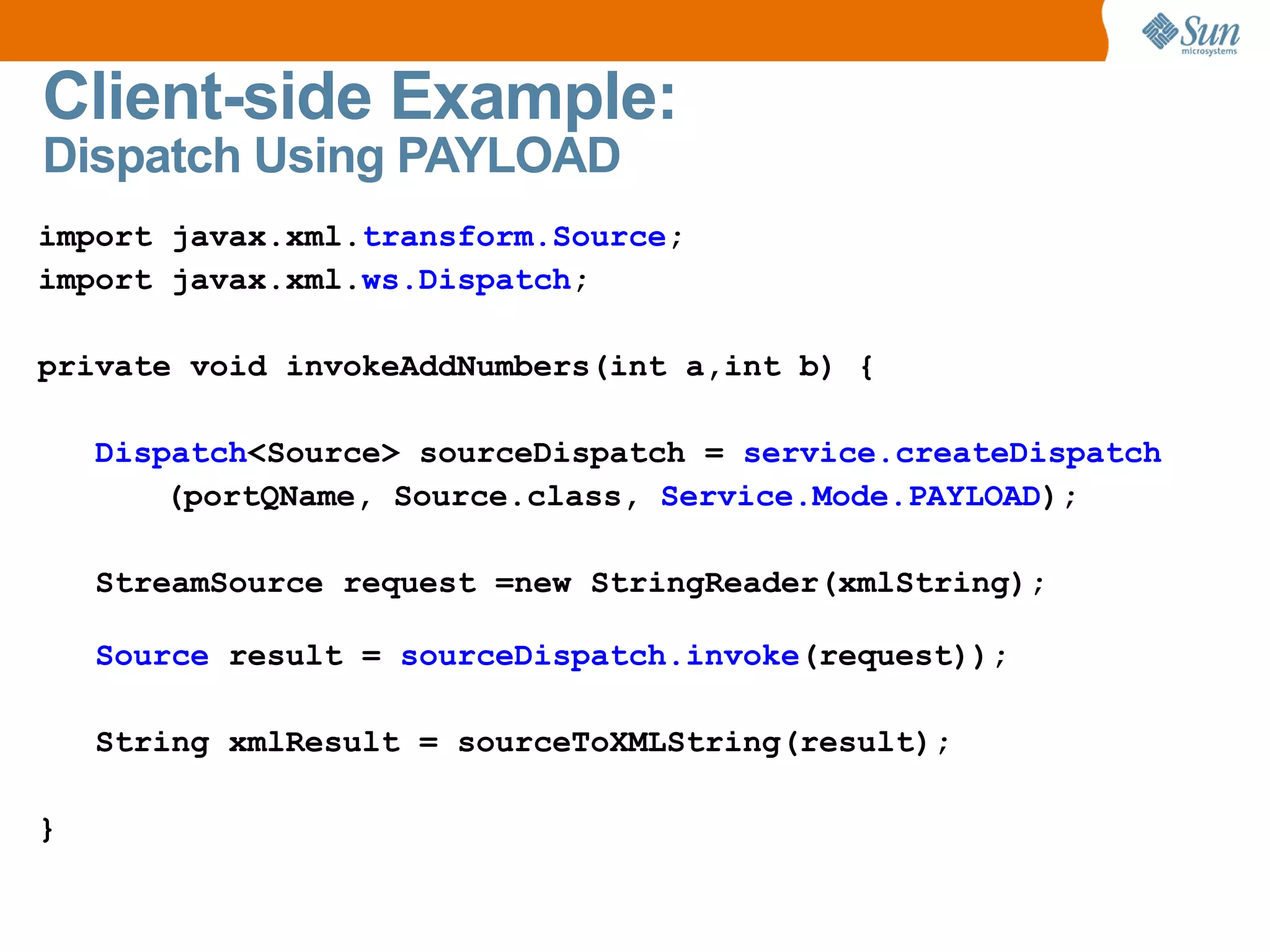 Sun microsystems

Client-side Example:
Dispatch Using PAYLOAD

import javax.xml.transform.Source;
import javax.xml.ws.Dispatch;

private void invokeAddNumbers(int a,int b) {

Dispatch<Source> sourceDispatch = service.createDispatch (portQName, Source.class, Service.Mode.PAYLOAD);

StreamSource request =new StringReader(xmlString);

Source result = sourceDispatch.invoke(request));

String xmlResult = sourceToXMLString(result);

}